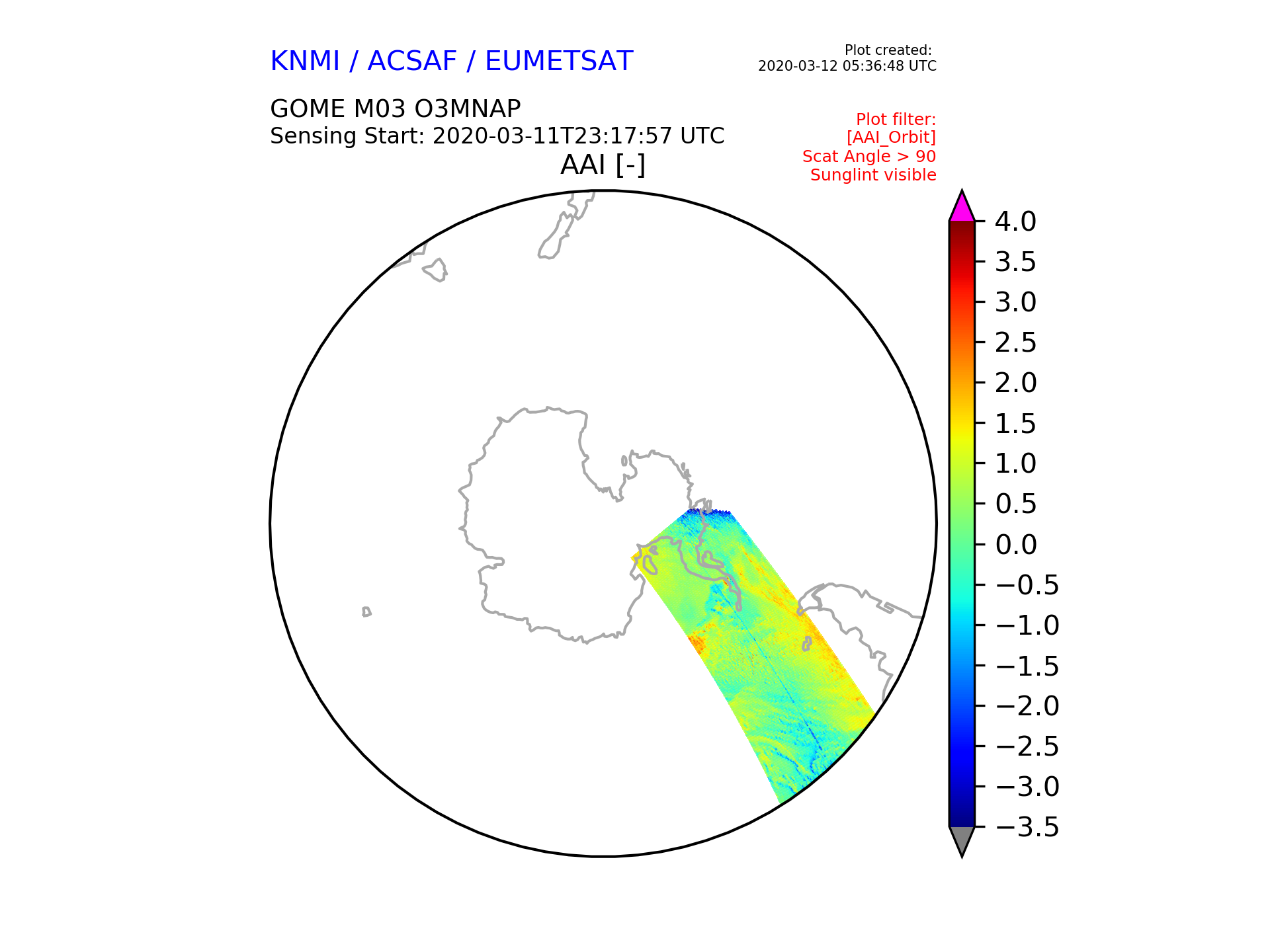 KNMI / ACSAF / EUMETSAT

Plot created:
2020-03-12 05:36:48 UTC

GOME M03 O3MNAP
Sensing Start: 2020-03-11T23:17:57 UTC

Plot filter:
[AAI_Orbit]
Scat Angle > 90
Sunglint visible

AAI [-]

4.0
3.5
3.0
2.5
2.0
1.5
1.0
0.5
0.0
−0.5
−1.0
−1.5
−2.0
−2.5
−3.0
−3.5